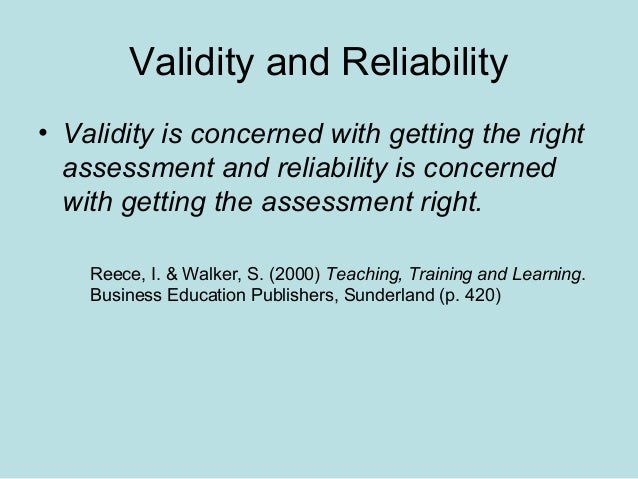 Validity and Reliability

• Validity is concerned with getting the right assessment and reliability is concerned with getting the assessment right.

Reece, I. & Walker, S. (2000) Teaching, Training and Learning. Business Education Publishers, Sunderland (p. 420)